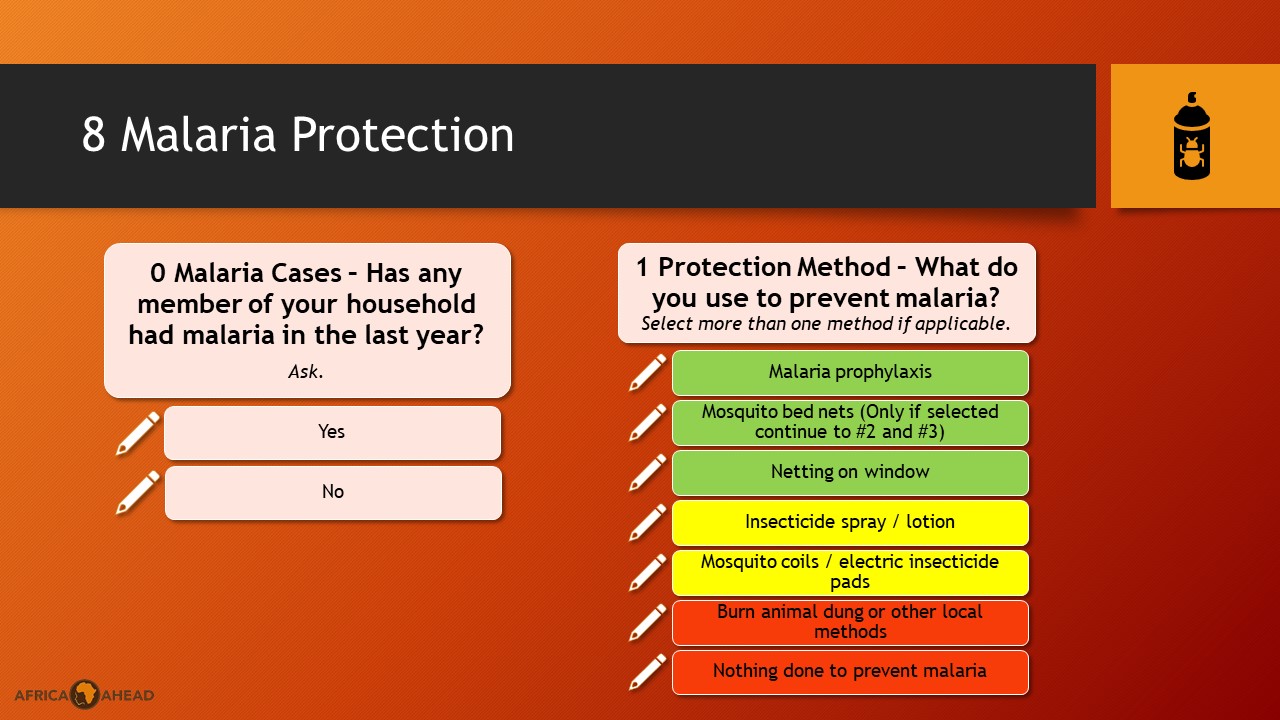 8 Malaria Protection

0 Malaria Cases – Has any member of your household had malaria in the last year?
Ask.

Yes

No

1 Protection Method – What do you use to prevent malaria?
Select more than one method if applicable.

Malaria prophylaxis

Mosquito bed nets (Only if selected continue to #2 and #3)

Netting on window

Insecticide spray / lotion

Mosquito coils / electric insecticide pads

Burn animal dung or other local methods

Nothing done to prevent malaria

AFRICA AHEAD